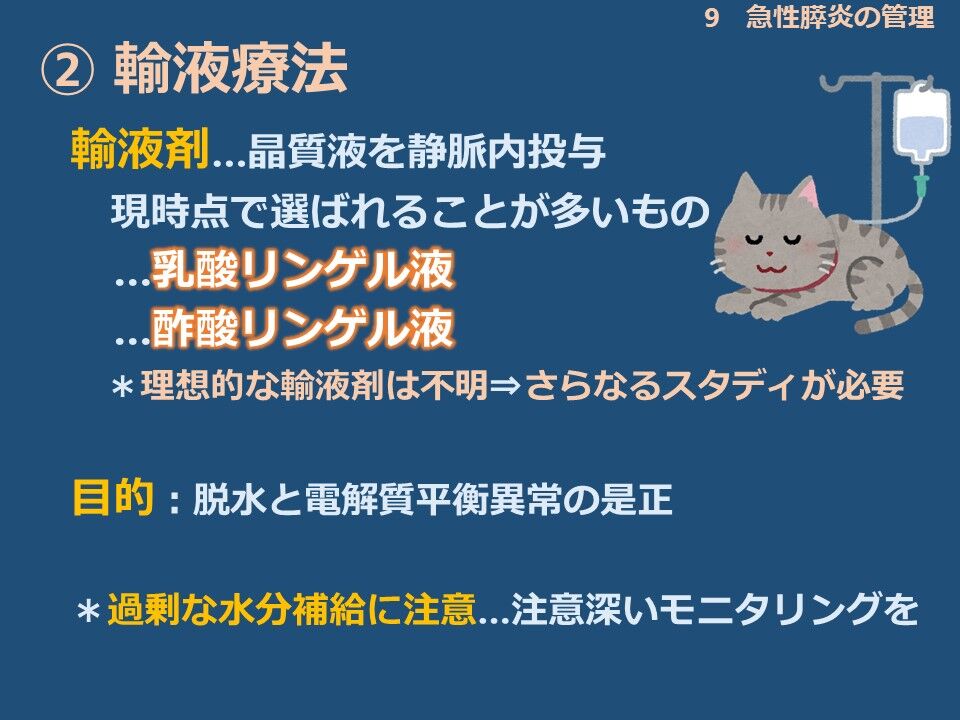 9　急性膵炎の管理

② 輸液療法

輸液剤…晶質液を静脈内投与

現時点で選ばれることが多いもの

…乳酸リンゲル液

…酢酸リンゲル液

＊理想的な輸液剤は不明⇒さらなるスタディが必要

目的：脱水と電解質平衡異常の是正

＊過剰な水分補給に注意…注意深いモニタリングを